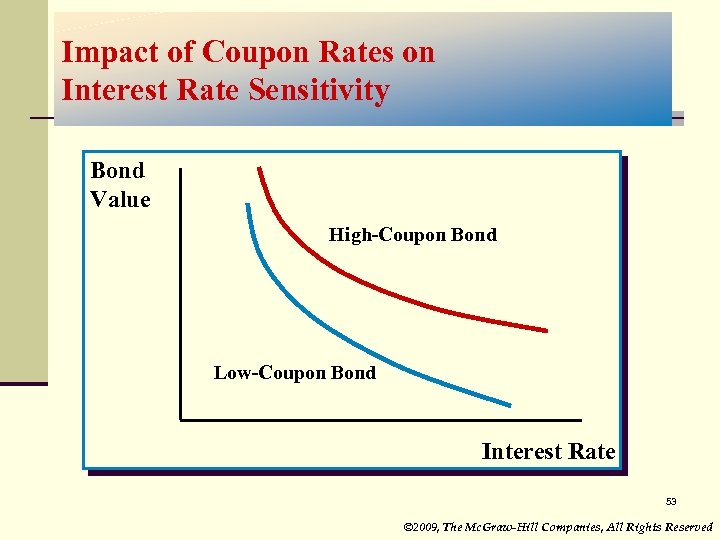 Impact of Coupon Rates on Interest Rate Sensitivity

Bond Value

High-Coupon Bond

Low-Coupon Bond

Interest Rate

53

©2009, The McGraw-Hill Companies, All Rights Reserved